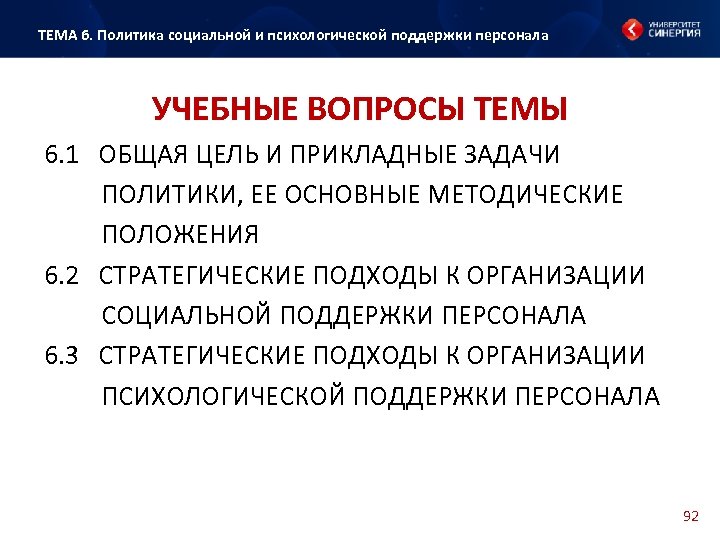 ТЕМА 6. Политика социальной и психологической поддержки персонала

УНИВЕРСИТЕТ СИНЕРГИЯ

УЧЕБНЫЕ ВОПРОСЫ ТЕМЫ

6.1 ОБЩАЯ ЦЕЛЬ И ПРИКЛАДНЫЕ ЗАДАЧИ ПОЛИТИКИ, ЕЕ ОСНОВНЫЕ МЕТОДИЧЕСКИЕ ПОЛОЖЕНИЯ

6.2 СТРАТЕГИЧЕСКИЕ ПОДХОДЫ К ОРГАНИЗАЦИИ СОЦИАЛЬНОЙ ПОДДЕРЖКИ ПЕРСОНАЛА

6.3 СТРАТЕГИЧЕСКИЕ ПОДХОДЫ К ОРГАНИЗАЦИИ ПСИХОЛОГИЧЕСКОЙ ПОДДЕРЖКИ ПЕРСОНАЛА

92